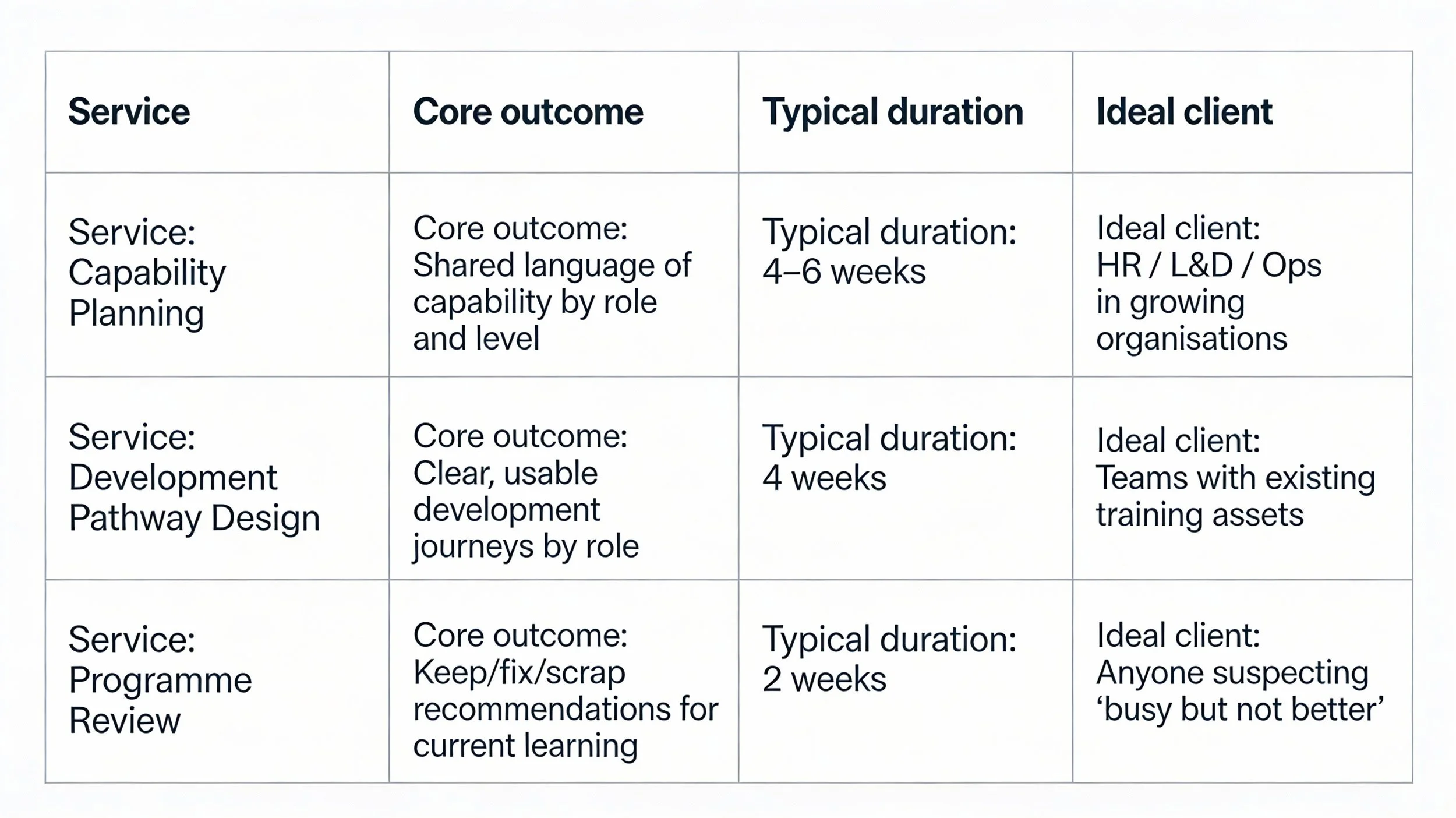 | Service | Core outcome | Typical duration | Ideal client |
|---|---|---|---|
| Service: Capability Planning | Core outcome: Shared language of capability by role and level | Typical duration: 4–6 weeks | Ideal client: HR / L&D / Ops in growing organisations |
| Service: Development Pathway Design | Core outcome: Clear, usable development journeys by role | Typical duration: 4 weeks | Ideal client: Teams with existing training assets |
| Service: Programme Review | Core outcome: Keep/fix/scrap recommendations for current learning | Typical duration: 2 weeks | Ideal client: Anyone suspecting ‘busy but not better’ |